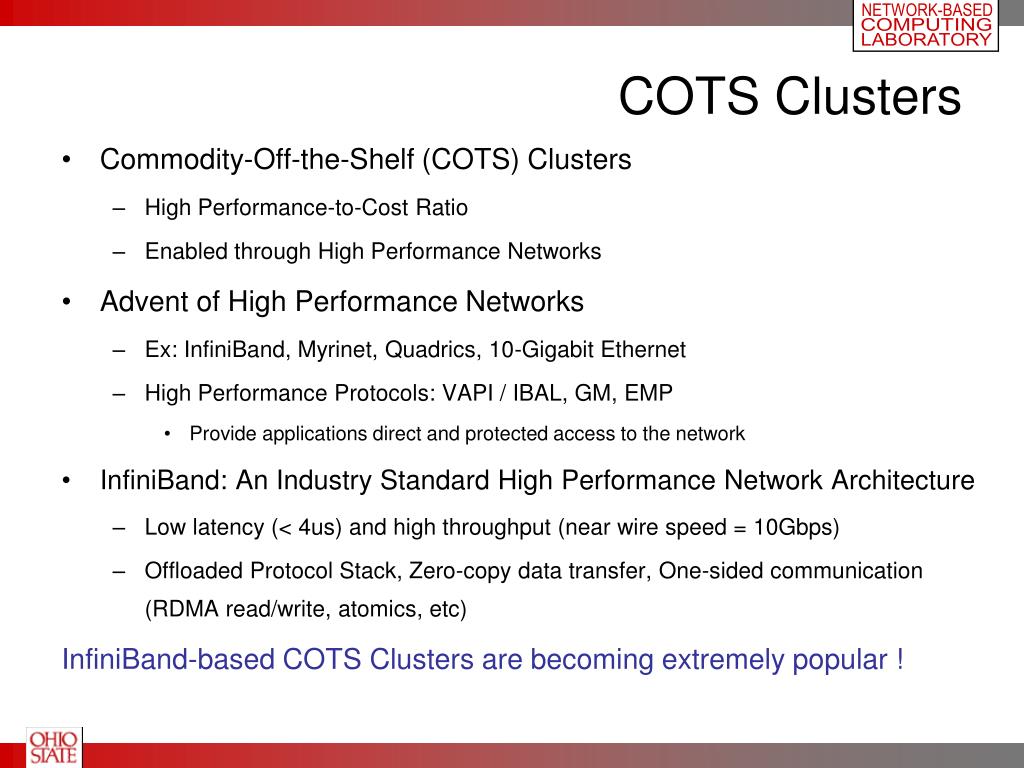 NETWORK-BASED
COMPUTING
LABORATORY

COTS Clusters

• Commodity-Off-the-Shelf (COTS) Clusters
– High Performance-to-Cost Ratio
– Enabled through High Performance Networks
• Advent of High Performance Networks
– Ex: InfiniBand, Myrinet, Quadrics, 10-Gigabit Ethernet
– High Performance Protocols: VAPI / IBAL, GM, EMP
• Provide applications direct and protected access to the network
• InfiniBand: An Industry Standard High Performance Network Architecture
– Low latency (< 4us) and high throughput (near wire speed = 10Gbps)
– Offloaded Protocol Stack, Zero-copy data transfer, One-sided communication (RDMA read/write, atomics, etc)

InfiniBand-based COTS Clusters are becoming extremely popular !

OHIO STATE